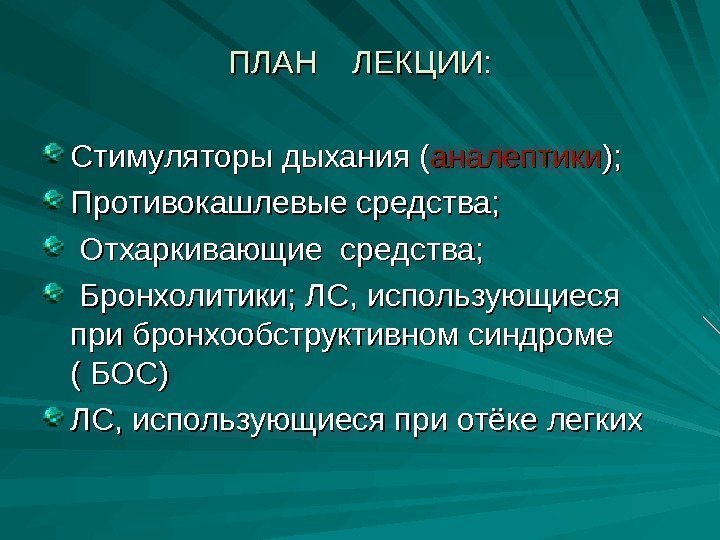 ПЛАН ЛЕКЦИИ:

Стимуляторы дыхания (аналептики);

Противокашлевые средства;

Отхаркивающие средства;

Бронхолитики; ЛС, использующиеся при бронхообструктивном синдроме ( БОС)

ЛС, использующиеся при отёке легких